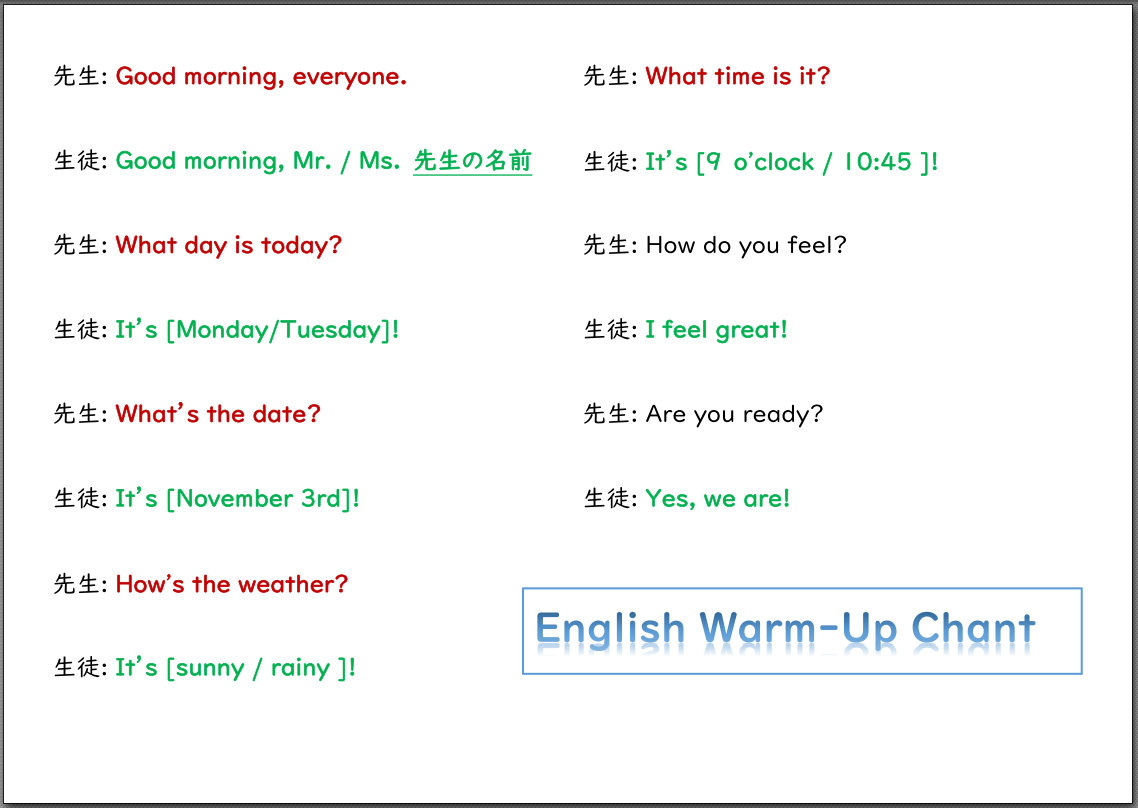 先生: Good morning, everyone.

生徒: Good morning, Mr. / Ms. 先生の名前

先生: What day is today?

生徒: It's [Monday/Tuesday]!

先生: What's the date?

生徒: It's [November 3rd]!

先生: How's the weather?

生徒: It's [sunny / rainy ]!

先生: What time is it?

生徒: It's [9 o'clock / 10:45 ]!

先生: How do you feel?

生徒: I feel great!

先生: Are you ready?

生徒: Yes, we are!

English Warm-Up Chant